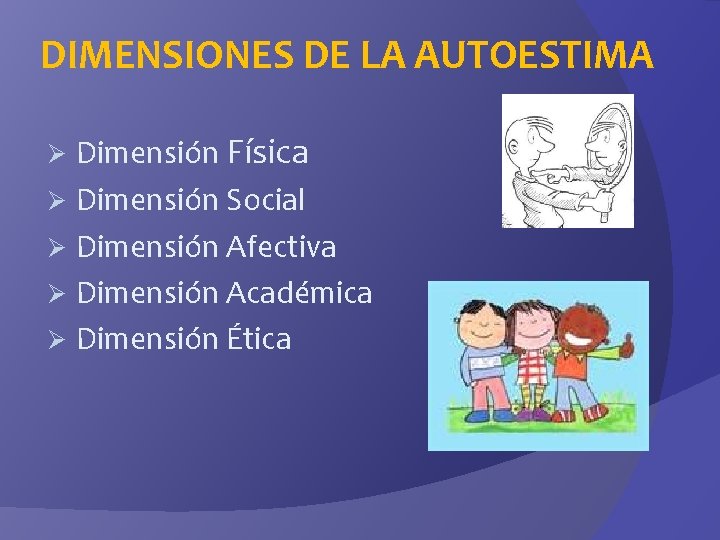 DIMENSIONES DE LA AUTOESTIMA

➢ Dimensión Física
➢ Dimensión Social
➢ Dimensión Afectiva
➢ Dimensión Académica
➢ Dimensión Ética